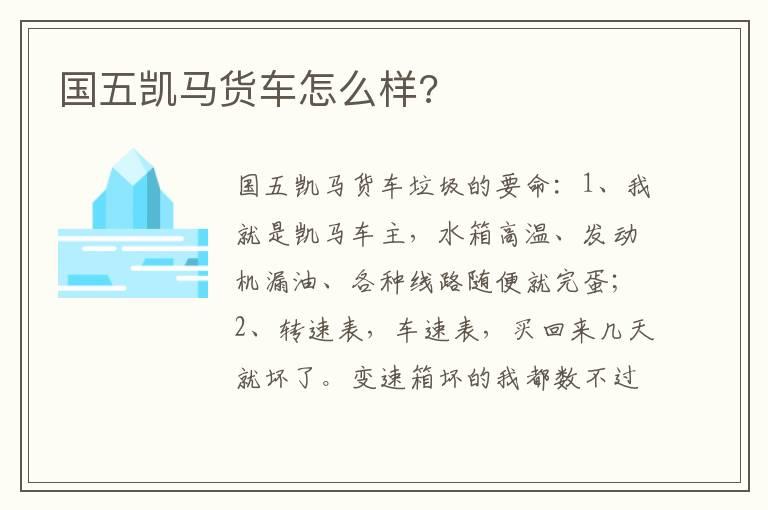 国五凯马货车怎么样?

国五凯马货车垃圾的要命：1、我就是凯马车主，水箱高温、发动机漏油、各种线路随便就完蛋；2、转速表，车速表，买回来几天就坏了。变速箱坏的我都数不过